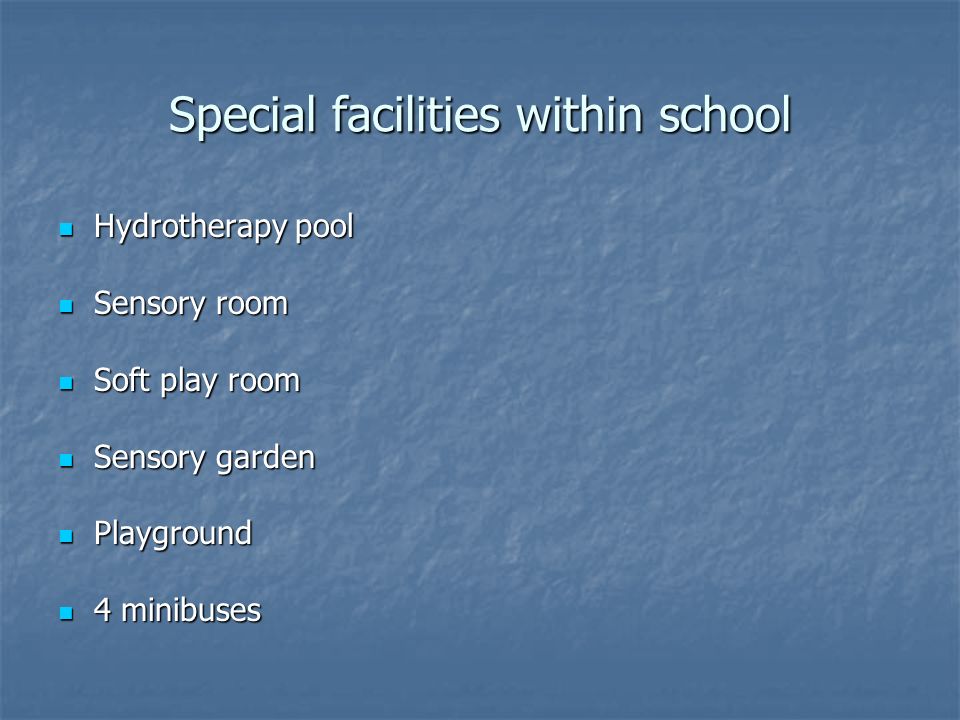 Special facilities within school

- Hydrotherapy pool
- Sensory room
- Soft play room
- Sensory garden
- Playground
- 4 minibuses